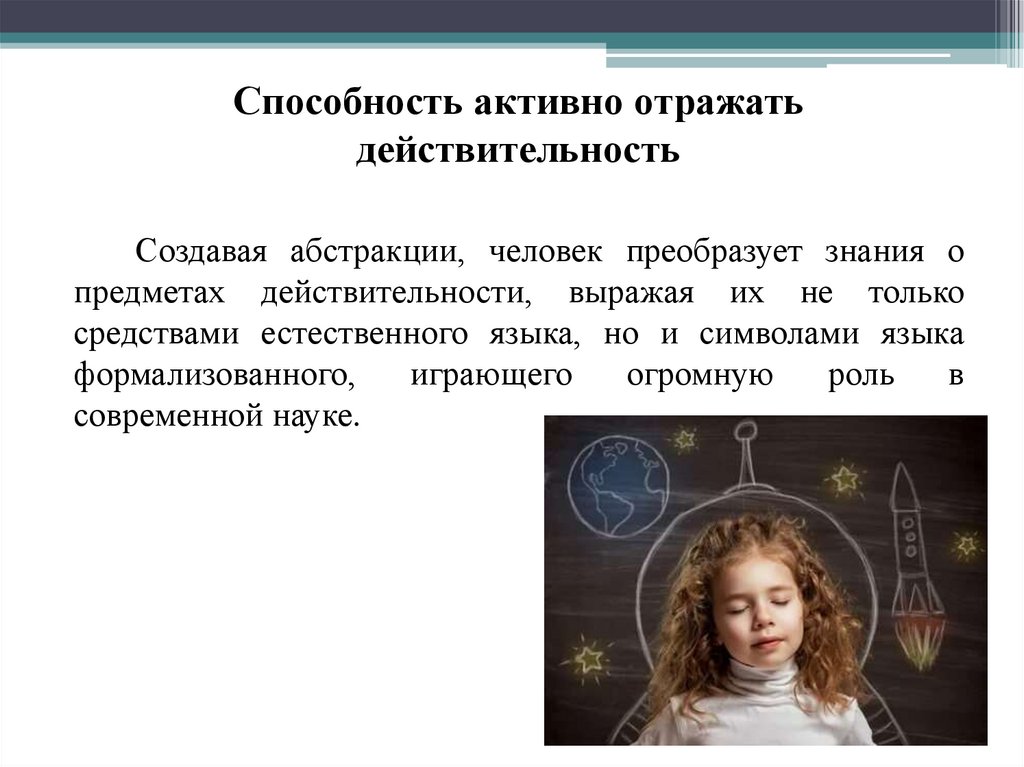 Способность активно отражать действительность

Создавая абстракции, человек преобразует знания о предметах действительности, выражая их не только средствами естественного языка, но и символами языка формализованного, играющего огромную роль в современной науке.